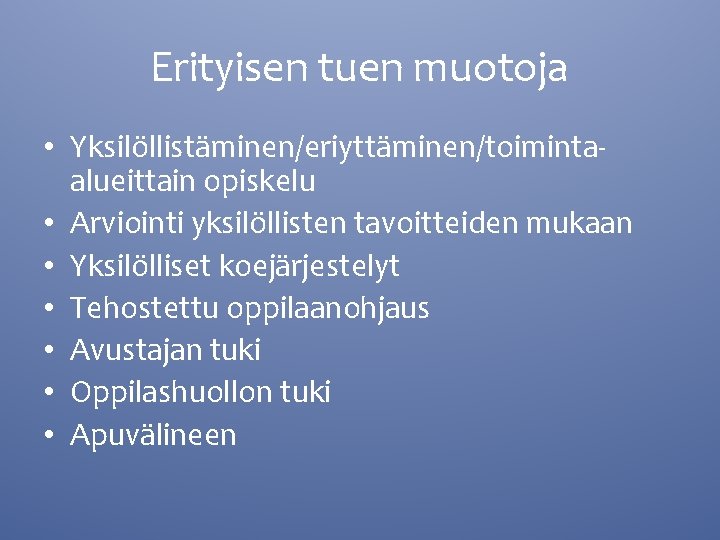 Erityisen tuen muotoja

• Yksilöllistäminen/eriyttäminen/toiminta-alueittain opiskelu
• Arviointi yksilöllisten tavoitteiden mukaan
• Yksilölliset koejärjestelyt
• Tehostettu oppilaanohjaus
• Avustajan tuki
• Oppilashuollon tuki
• Apuvälineen